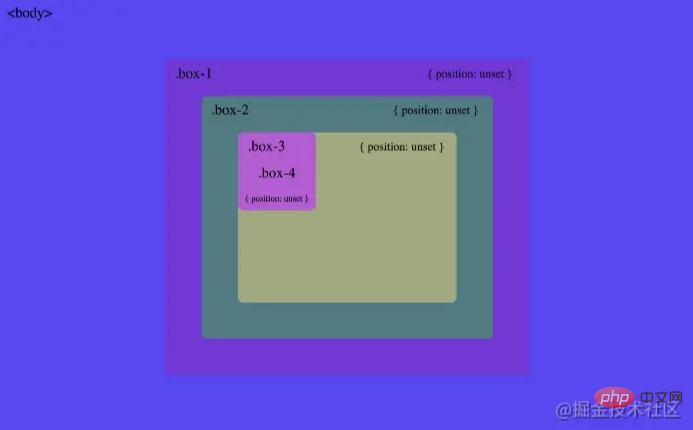 <body>

.box-1

{ position: unset }

.box-2

{ position: unset }

.box-3

{ position: unset }

.box-4

{ position: unset }

php 中文网

@掘金技术社区